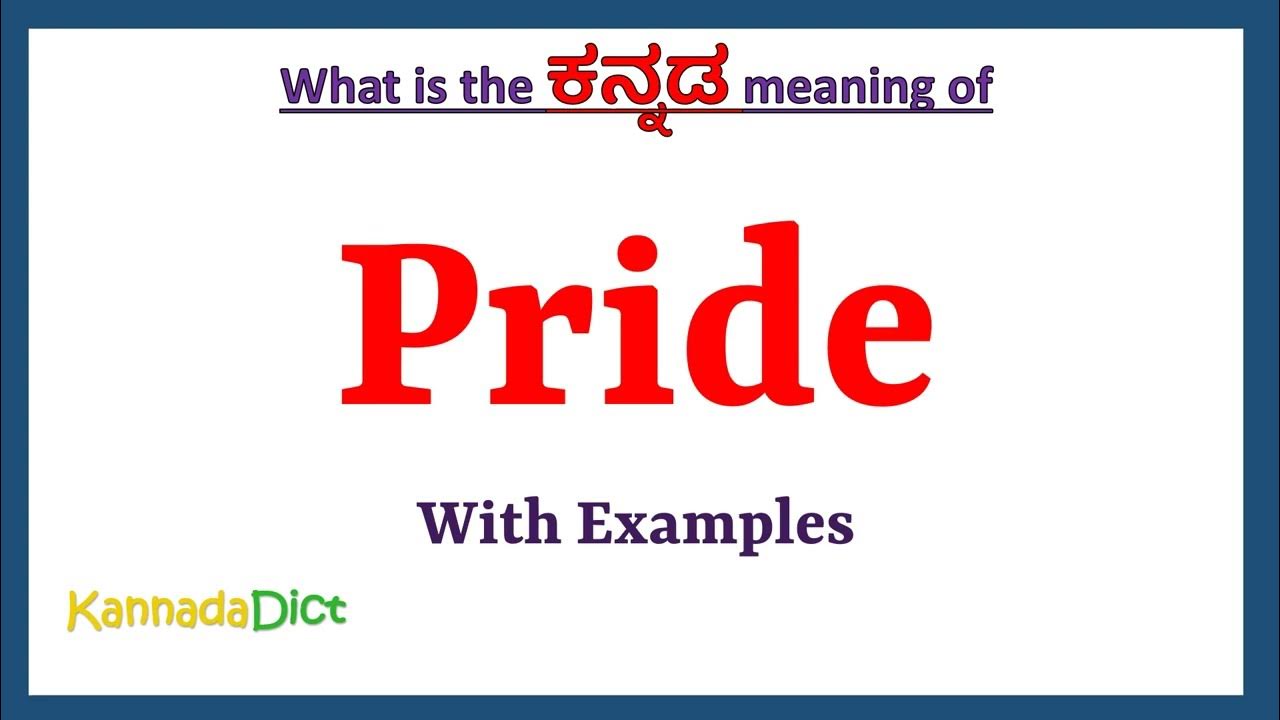 What is the ಕನ್ನಡ meaning of

Pride

With Examples

KannadaDict